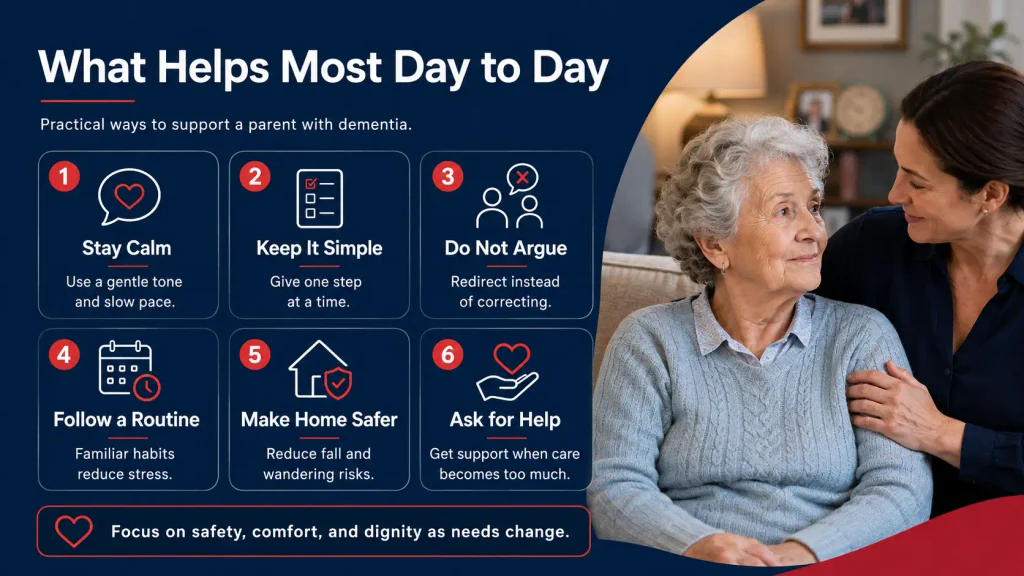 What Helps Most Day to Day

Practical ways to support a parent with dementia.

1
Stay Calm
Use a gentle tone and slow pace.

2
Keep It Simple
Give one step at a time.

3
Do Not Argue
Redirect instead of correcting.

4
Follow a Routine
Familiar habits reduce stress.

5
Make Home Safer
Reduce fall and wandering risks.

6
Ask for Help
Get support when care becomes too much.

Focus on safety, comfort, and dignity as needs change.